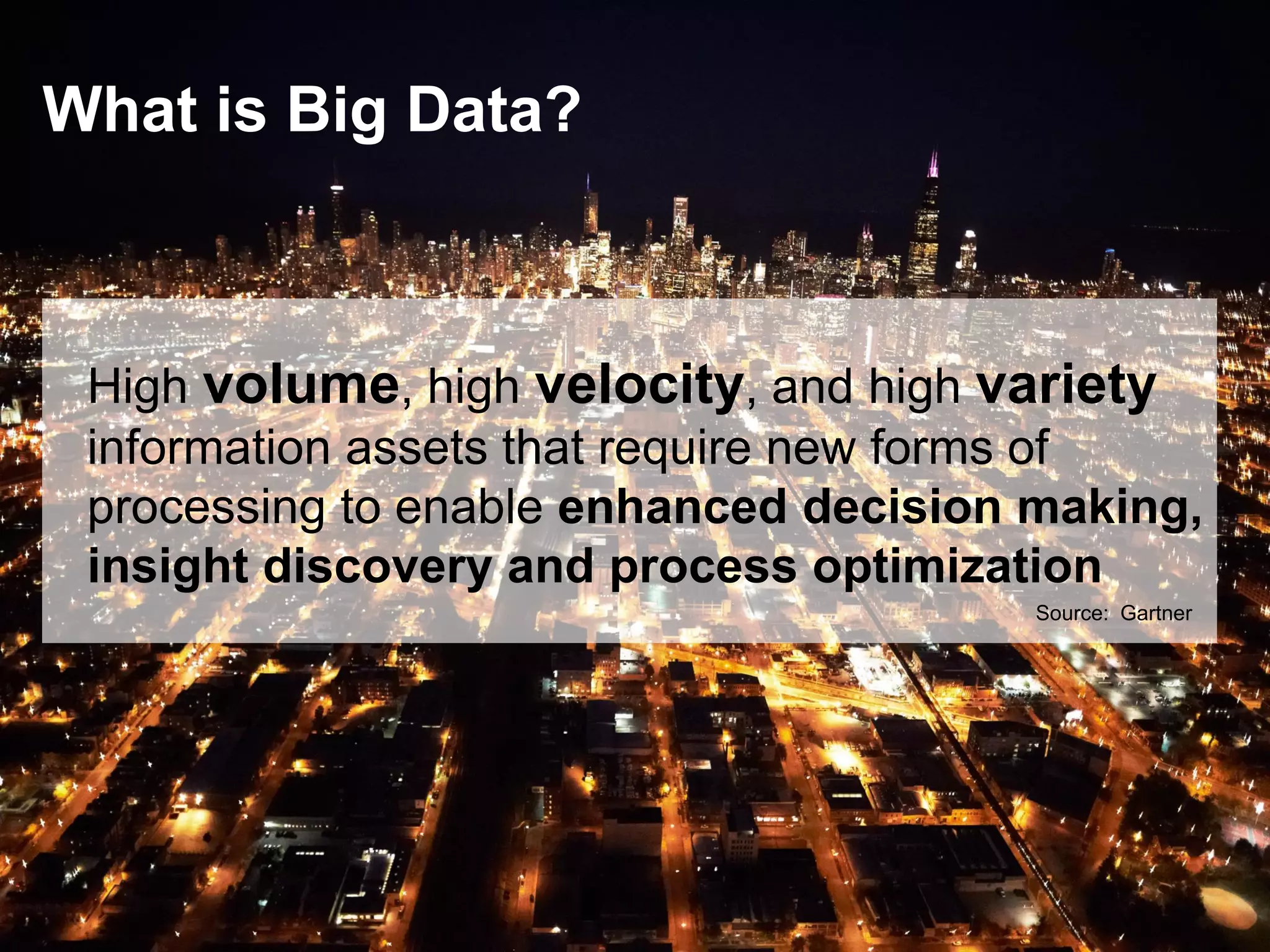 What is Big Data?

High volume, high velocity, and high variety information assets that require new forms of processing to enable enhanced decision making, insight discovery and process optimization

Source: Gartner